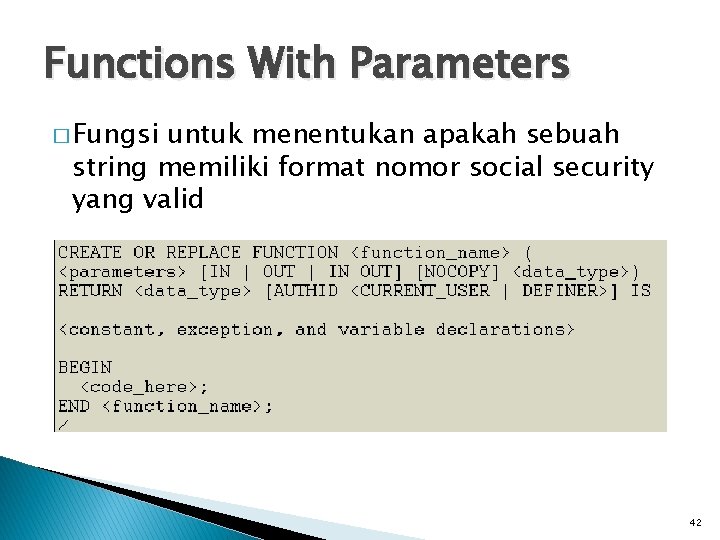 Functions With Parameters

□ Fungsi untuk menentukan apakah sebuah string memiliki format nomor social security yang valid

CREATE OR REPLACE FUNCTION <function_name> (
<parameters> [IN | OUT | IN OUT] [NOCOPY] <data_type>)
RETURN <data_type> [AUTHID <CURRENT_USER | DEFINER>] IS

<constant, exception, and variable declarations>

BEGIN
  <code_here>;
END <function_name>;
/

42